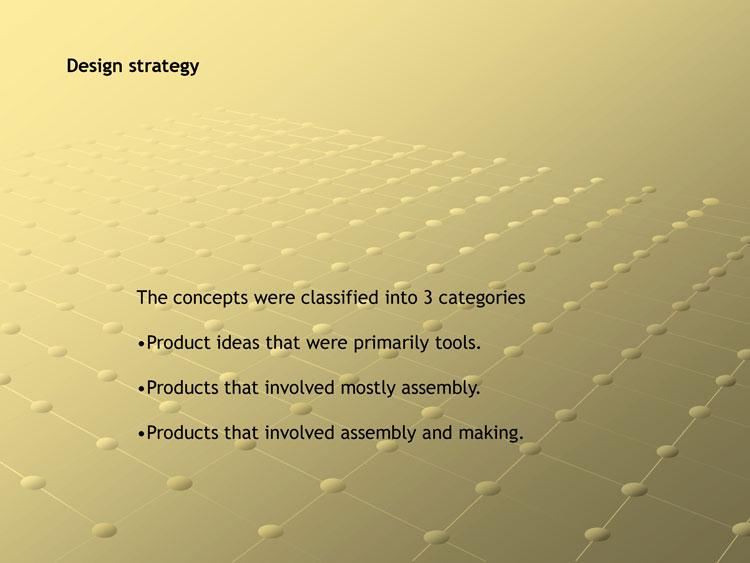 Design strategy

The concepts were classified into 3 categories

•Product ideas that were primarily tools.

•Products that involved mostly assembly.

•Products that involved assembly and making.